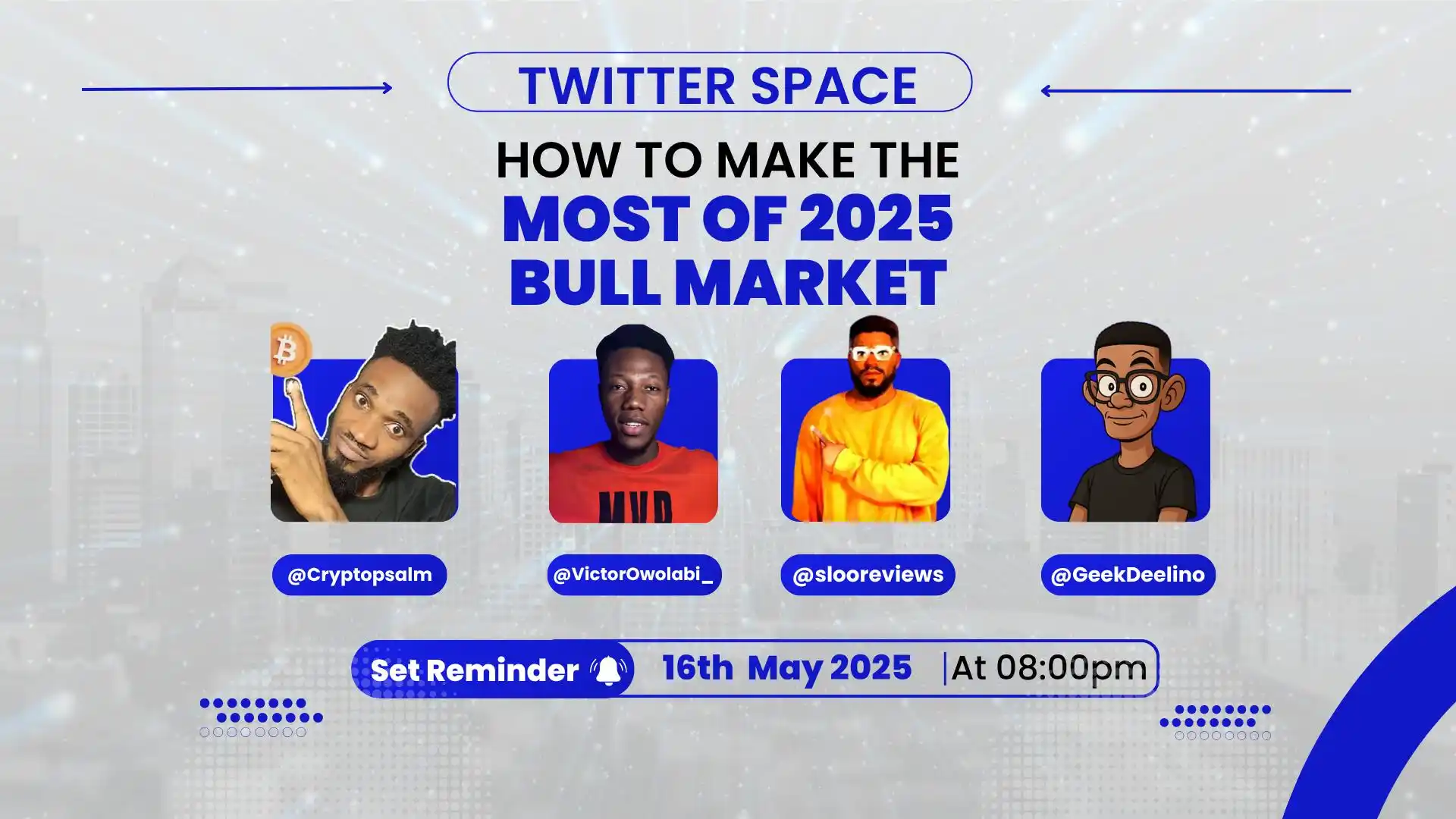 TWITTER SPACE

HOW TO MAKE THE MOST OF 2025 BULL MARKET

MVP

@Cryptopsalm

@VictorOwolabi_

@slooreviews

@GeekDeelino

Set Reminder

16th May 2025 | At 08:00pm